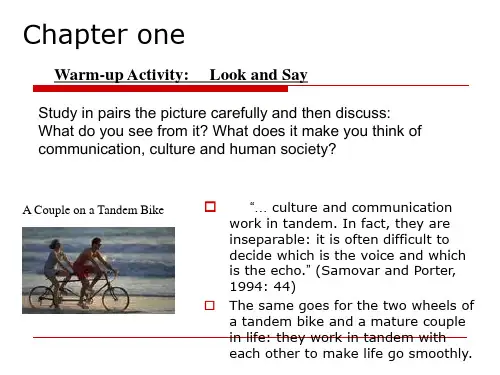 Chapter one

Warm-up Activity: Look and Say

Study in pairs the picture carefully and then discuss: What do you see from it? What does it make you think of communication, culture and human society?

A Couple on a Tandem Bike

“… culture and communication work in tandem. In fact, they are inseparable: it is often difficult to decide which is the voice and which is the echo.” (Samovar and Porter, 1994: 44)

The same goes for the two wheels of a tandem bike and a mature couple in life: they work in tandem with each other to make life go smoothly.